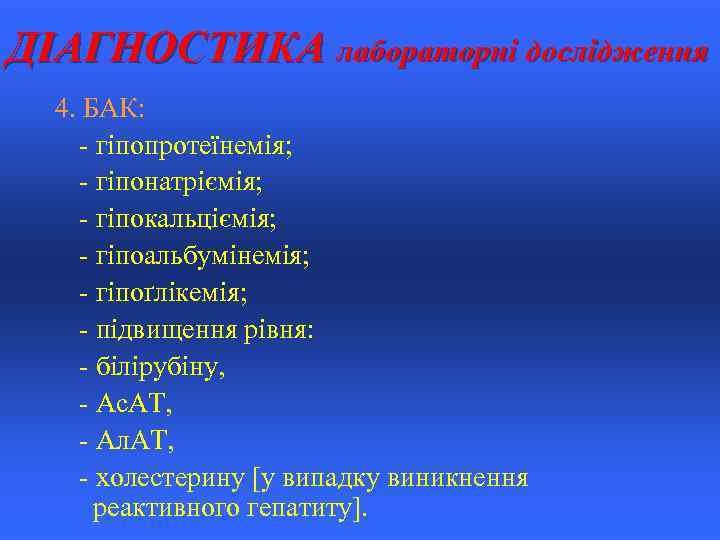 ДІАГНОСТИКА лабораторні дослідження

4. БАК:

- гіпопротеїнемія;
- гіпонатріємія;
- гіпокальціємія;
- гіпоальбумінемія;
- гіпоґлікемія;
- підвищення рівня:
- білірубіну,
- АсАТ,
- АлАТ,
- холестерину [у випадку виникнення реактивного гепатиту].